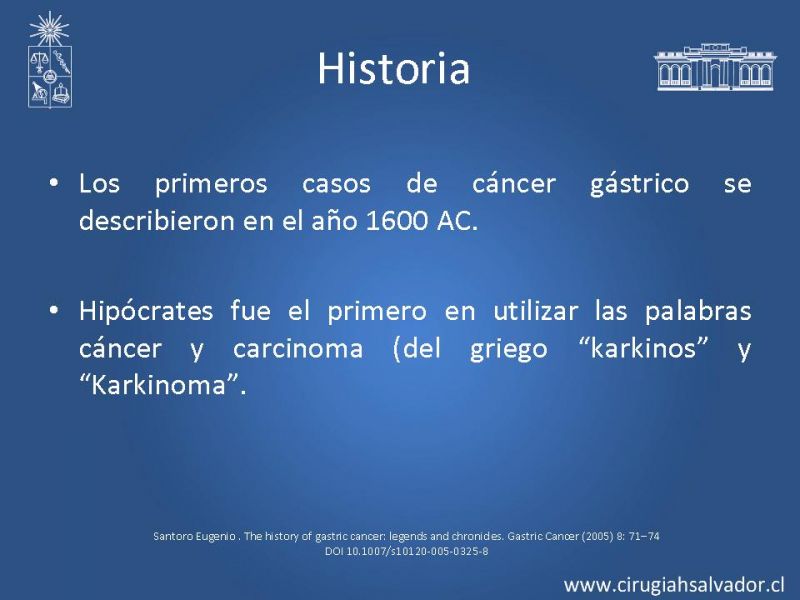 Historia

• Los primeros casos de cáncer gástrico se describieron en el año 1600 AC.

• Hipócrates fue el primero en utilizar las palabras cáncer y carcinoma (del griego “karkinos” y “Karkinoma”.

Santoro Eugenio . The history of gastric cancer: legends and chronicles. Gastric Cancer (2005) 8: 71–74
DOI 10.1007/s10120-005-0325-8

www.cirugiahsalvador.cl